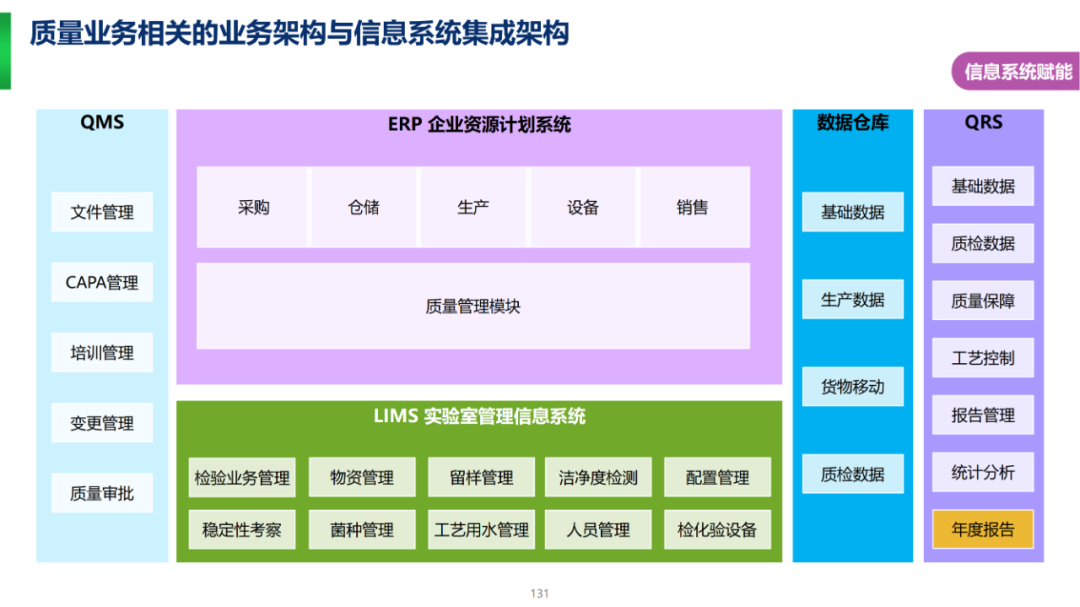 质量业务相关的业务架构与信息系统集成架构

信息系统赋能

QMS

文件管理

CAPA管理

培训管理

变更管理

质量审批

ERP 企业资源计划系统

采购

仓储

生产

设备

销售

质量管理模块

LIMS 实验室管理信息系统

检验业务管理

物资管理

留样管理

洁净度检测

配置管理

稳定性考察

菌种管理

工艺用水管理

人员管理

检化验设备

数据仓库

基础数据

生产数据

货物移动

质检数据

QRS

基础数据

质检数据

质量保障

工艺控制

报告管理

统计分析

年度报告

131